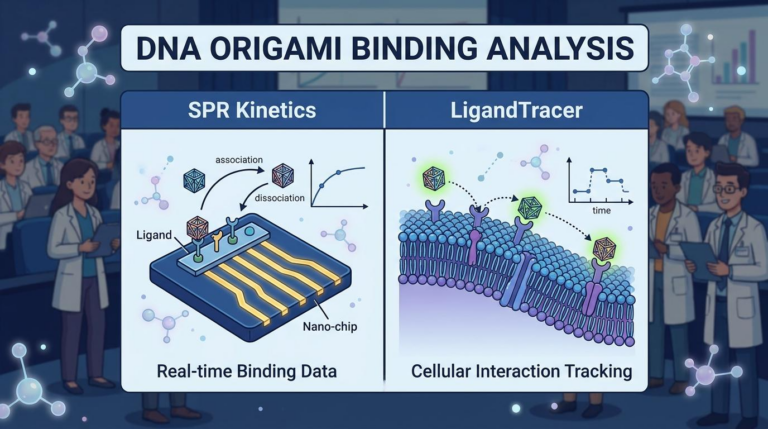 DNA ORIGAMI BINDING ANALYSIS

SPR Kinetics

association

dissociation

Ligand

Nano-chip

Real-time Binding Data

LigandTracer

time

Cellular Interaction Tracking